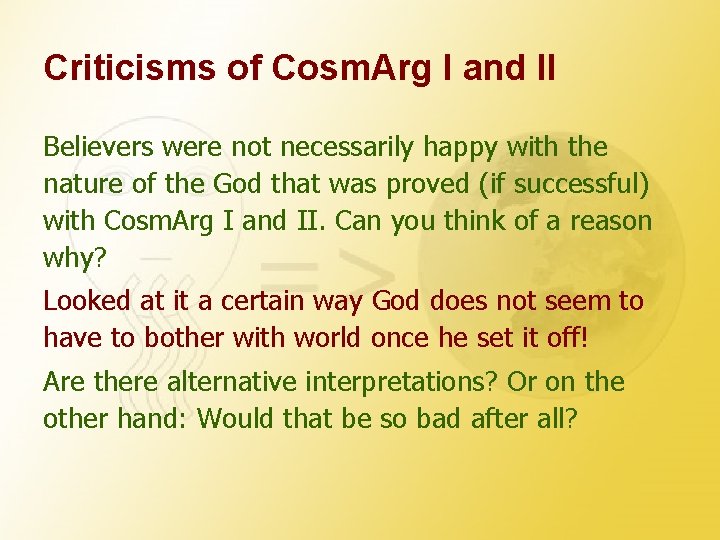 Criticisms of CosmArg I and II

Believers were not necessarily happy with the nature of the God that was proved (if successful) with CosmArg I and II. Can you think of a reason why?

Looked at it a certain way God does not seem to have to bother with world once he set it off!

Are there alternative interpretations? Or on the other hand: Would that be so bad after all?